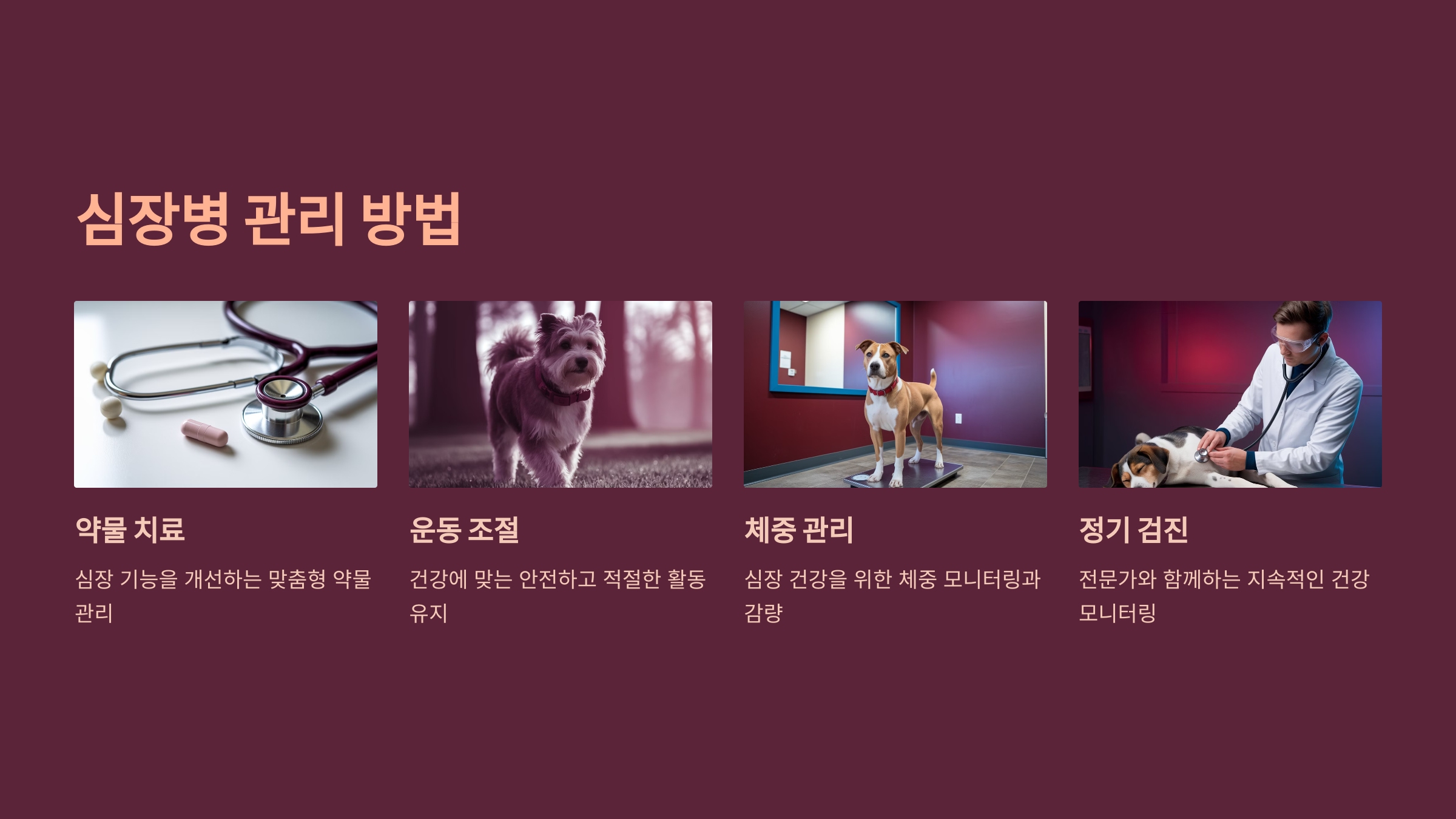 심장병 관리 방법

약물 치료

심장 기능을 개선하는 맞춤형 약물 관리

운동 조절

건강에 맞는 안전하고 적절한 활동 유지

체중 관리

심장 건강을 위한 체중 모니터링과 감량

정기 검진

전문가와 함께하는 지속적인 건강 모니터링